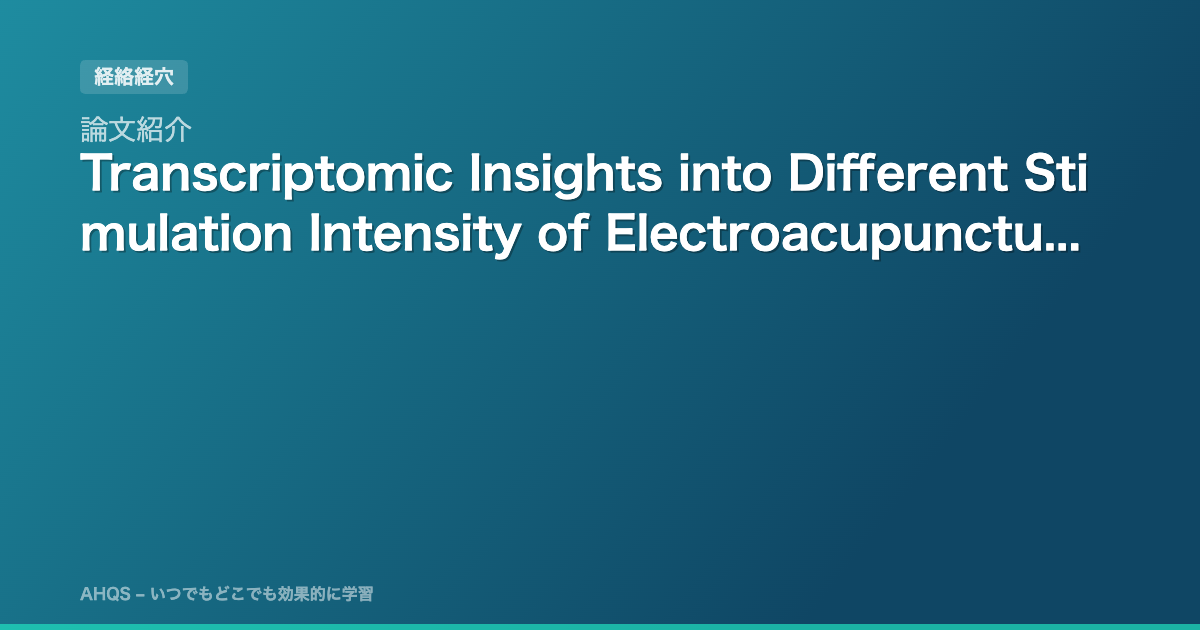 経絡経穴

論文紹介

Transcriptomic Insights into Different Stimulation Intensity of Electroacupunctu...

AHQS – いつでもどこでも効果的に学習